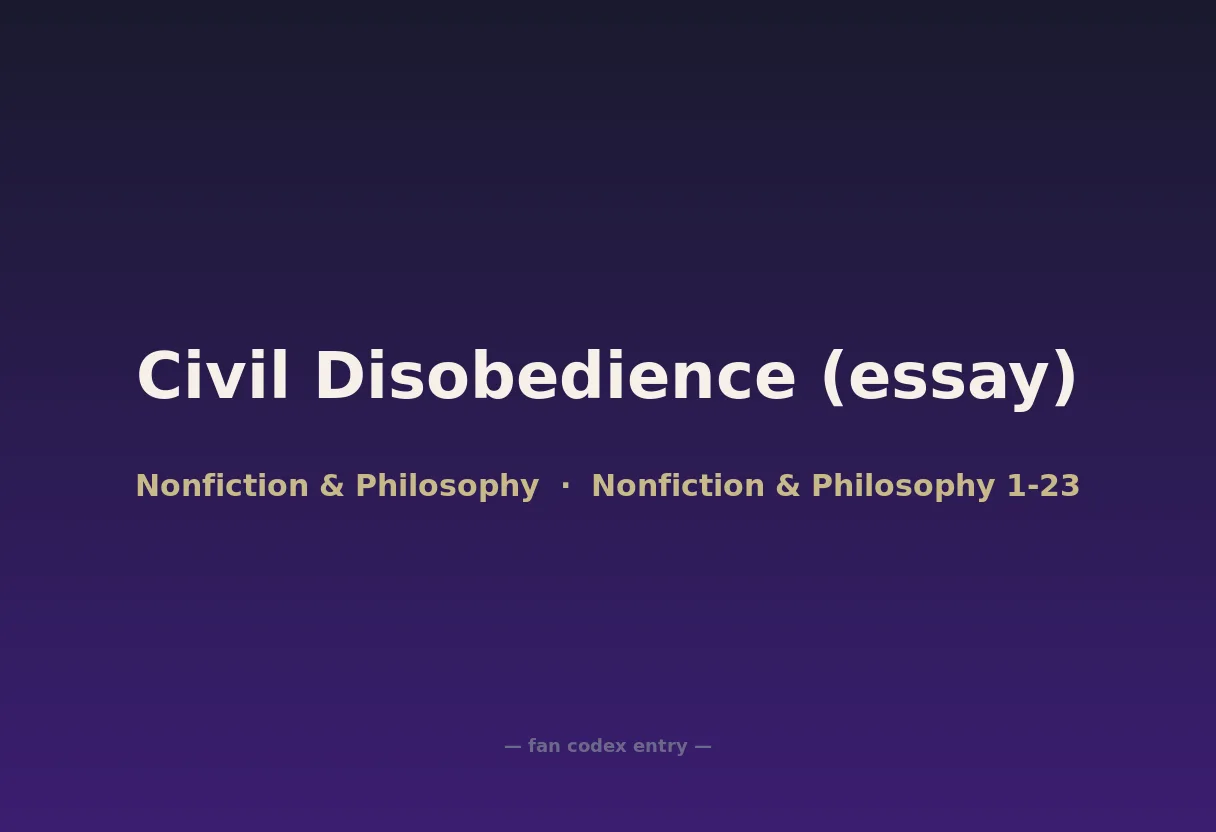 Civil Disobedience (essay)

Nonfiction & Philosophy · Nonfiction & Philosophy 1-23

— fan codex entry —